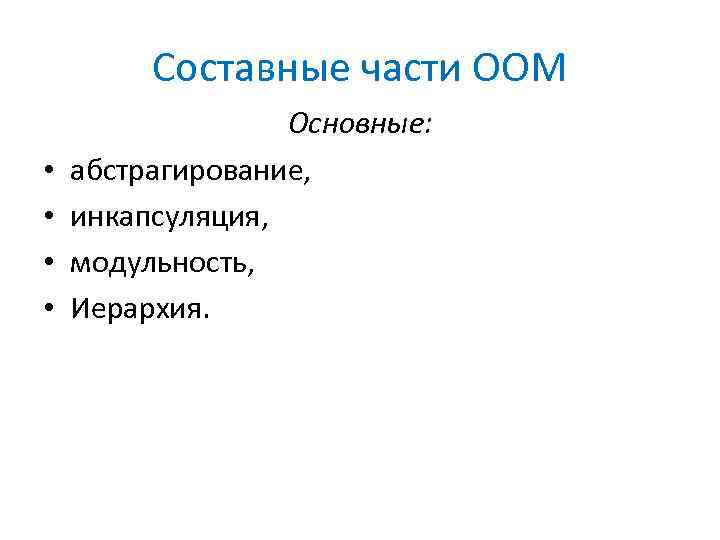 Составные части ООМ

Основные:

• абстрагирование,
• инкапсуляция,
• модульность,
• Иерархия.